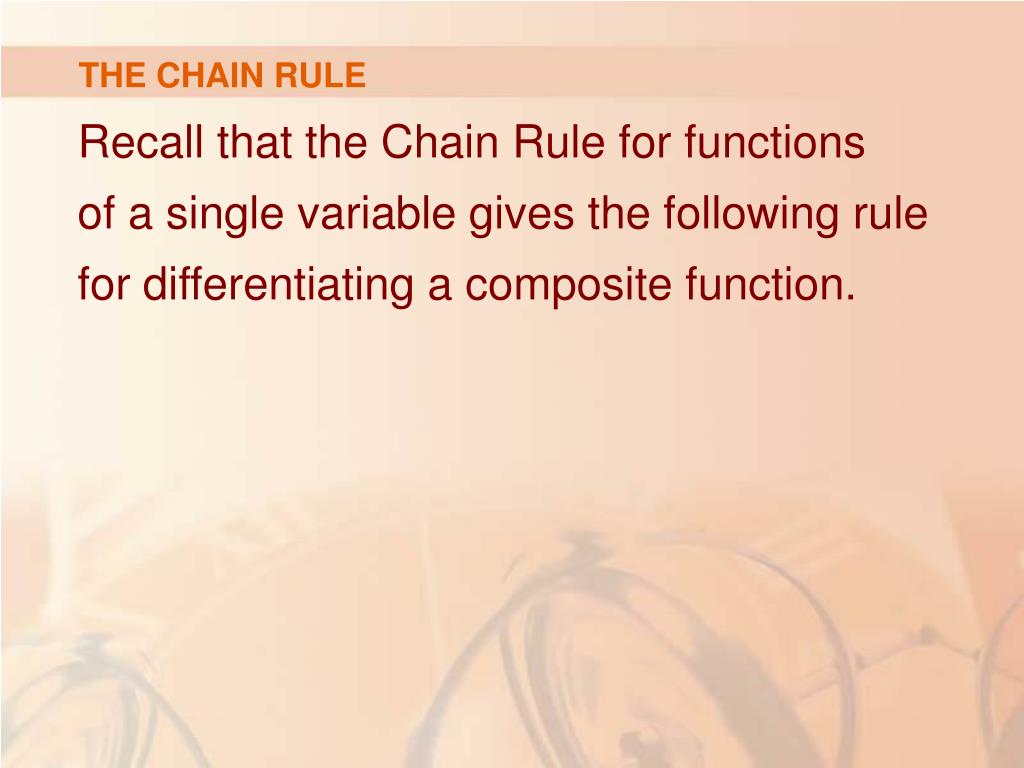 THE CHAIN RULE

Recall that the Chain Rule for functions of a single variable gives the following rule for differentiating a composite function.